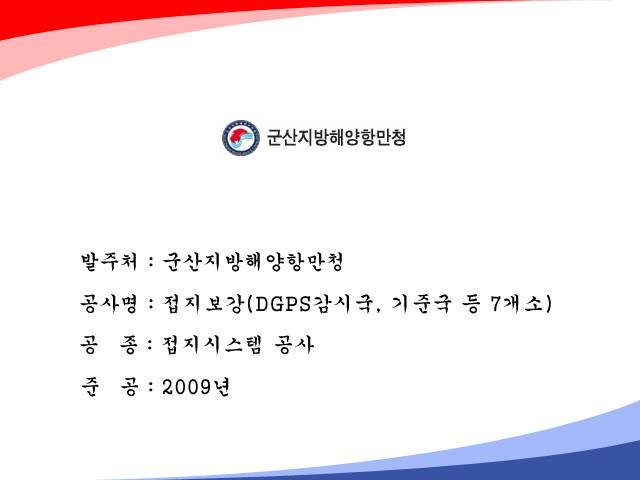 군산지방해양항만청

발주처 : 군산지방해양항만청

공사명 : 접지보강(DGPS감시국, 기준국 등 7개소)

공 종 : 접지시스템 공사

준 공 : 2009년